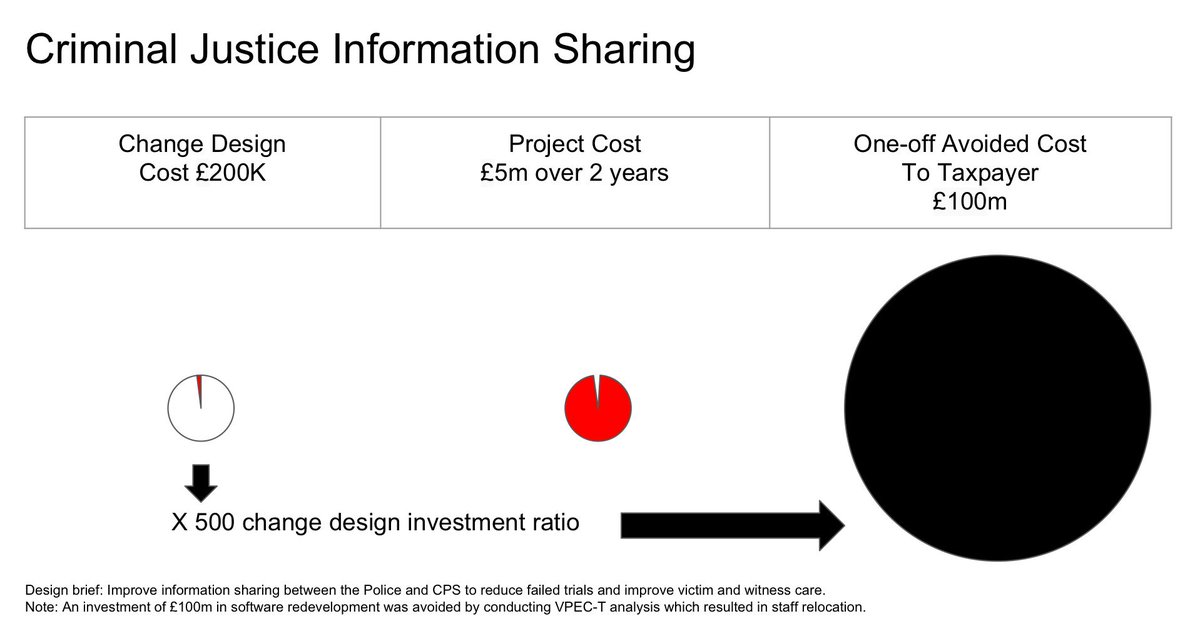 Criminal Justice Information Sharing

| Change Design Cost £200K | Project Cost £5m over 2 years | One-off Avoided Cost To Taxpayer £100m |
|---|---|---|

X 500 change design investment ratio

Design brief: Improve information sharing between the Police and CPS to reduce failed trials and improve victim and witness care.
Note: An investment of £100m in software redevelopment was avoided by conducting VPEC-T analysis which resulted in staff relocation.